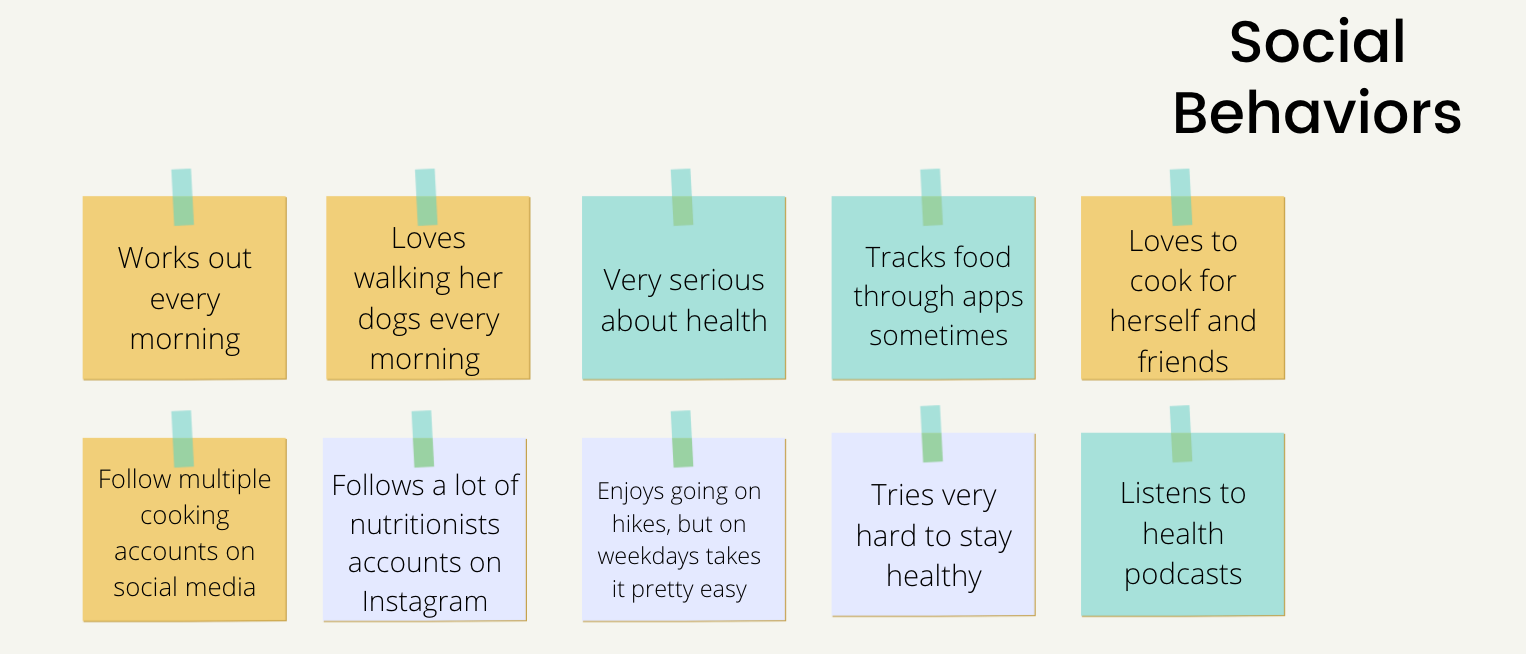 Social Behaviors

Works out every morning

Loves walking her dogs every morning

Very serious about health

Tracks food through apps sometimes

Loves to cook for herself and friends

Follow multiple cooking accounts on social media

Follows a lot of nutritionists accounts on Instagram

Enjoys going on hikes, but on weekdays takes it pretty easy

Tries very hard to stay healthy

Listens to health podcasts